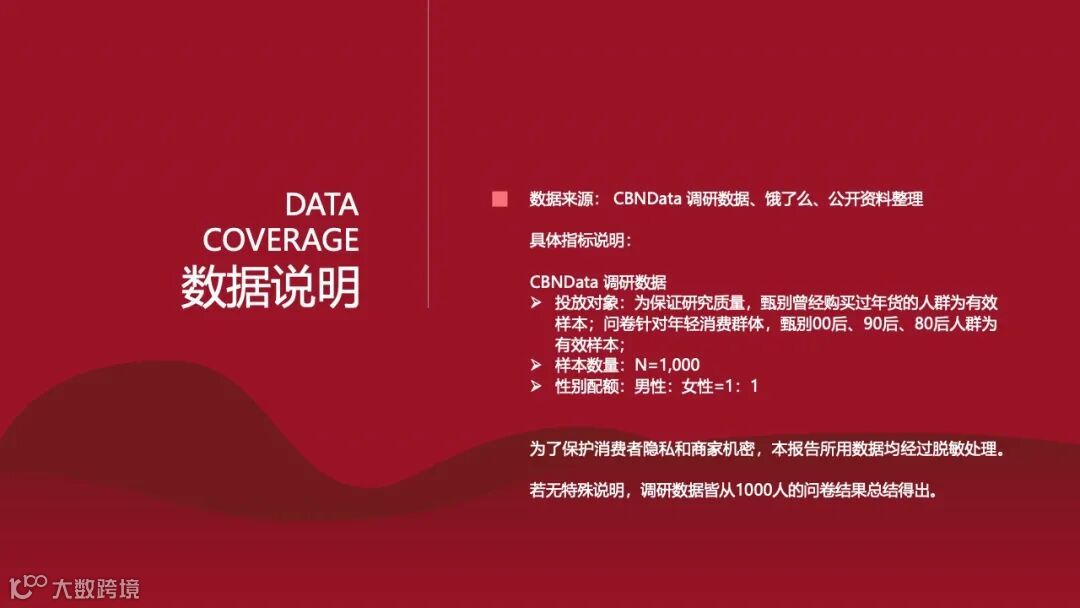 DATA
COVERAGE
数据说明

数据来源： CBNData 调研数据、饿了么、公开资料整理

具体指标说明：

CBNData 调研数据
➢ 投放对象：为保证研究质量，甄别曾经购买过年货的人群为有效样本；问卷针对年轻消费群体，甄别00后、90后、80后人群为有效样本；
➢ 样本数量：N=1,000
➢ 性别配额：男性：女性=1：1

为了保护消费者隐私和商家机密，本报告所用数据均经过脱敏处理。

若无特殊说明，调研数据皆从1000人的问卷结果总结得出。

大数跨境